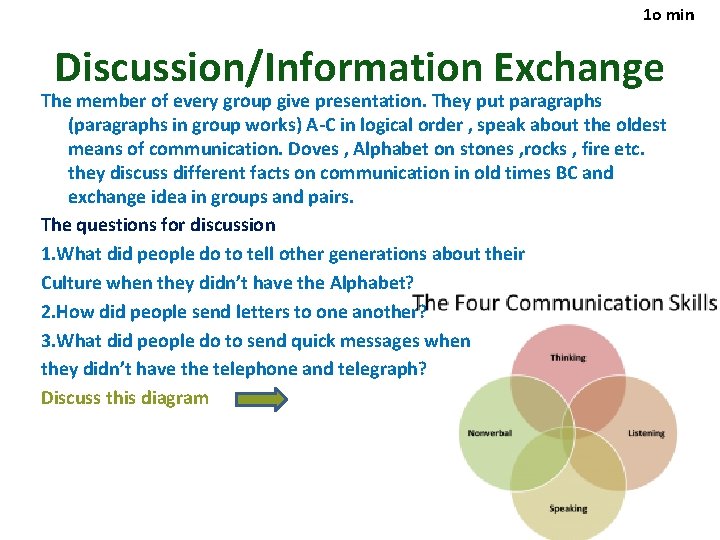 1o min

Discussion/Information Exchange

The member of every group give presentation. They put paragraphs (paragraphs in group works) A-C in logical order , speak about the oldest means of communication. Doves , Alphabet on stones ,rocks , fire etc. they discuss different facts on communication in old times BC and exchange idea in groups and pairs.

The questions for discussion

1.What did people do to tell other generations about their Culture when they didn't have the Alphabet?

2.How did people send letters to one another?

3.What did people do to send quick messages when they didn't have the telephone and telegraph?

Discuss this diagram

The Four Communication Skills

Thinking

Nonverbal

Listening

Speaking